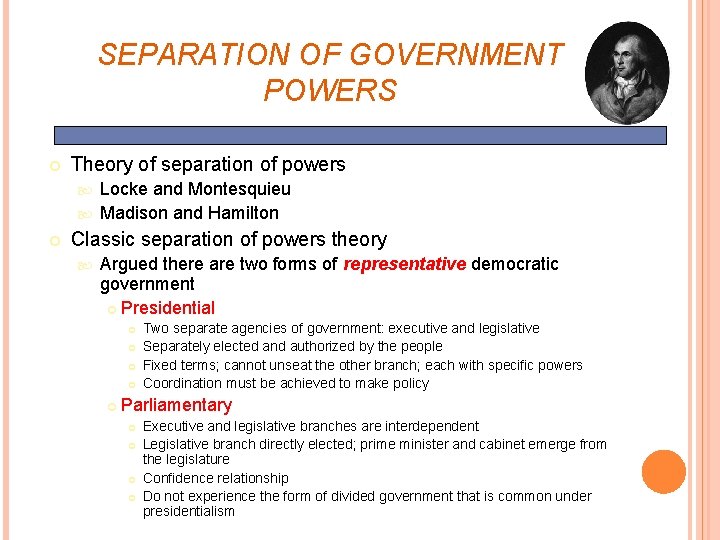 SEPARATION OF GOVERNMENT POWERS

Theory of separation of powers
Locke and Montesquieu
Madison and Hamilton

Classic separation of powers theory
Argued there are two forms of representative democratic government
Presidential
Two separate agencies of government: executive and legislative
Separately elected and authorized by the people
Fixed terms; cannot unseat the other branch; each with specific powers
Coordination must be achieved to make policy
Parliamentary
Executive and legislative branches are interdependent
Legislative branch directly elected; prime minister and cabinet emerge from the legislature
Confidence relationship
Do not experience the form of divided government that is common under presidentialism